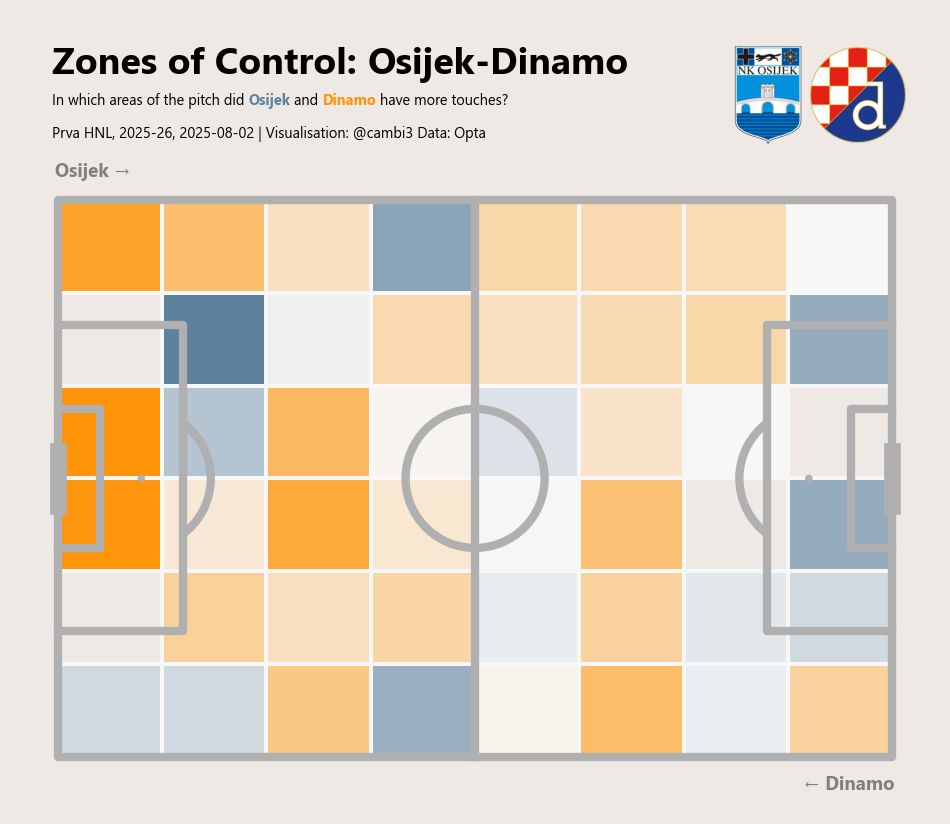 Zones of Control: Osijek-Dinamo

In which areas of the pitch did Osijek and Dinamo have more touches?

Prva HNL, 2025-26, 2025-08-02 | Visualisation: @cambi3 Data: Opta

NK OSIJEK

d

Osijek →

← Dinamo